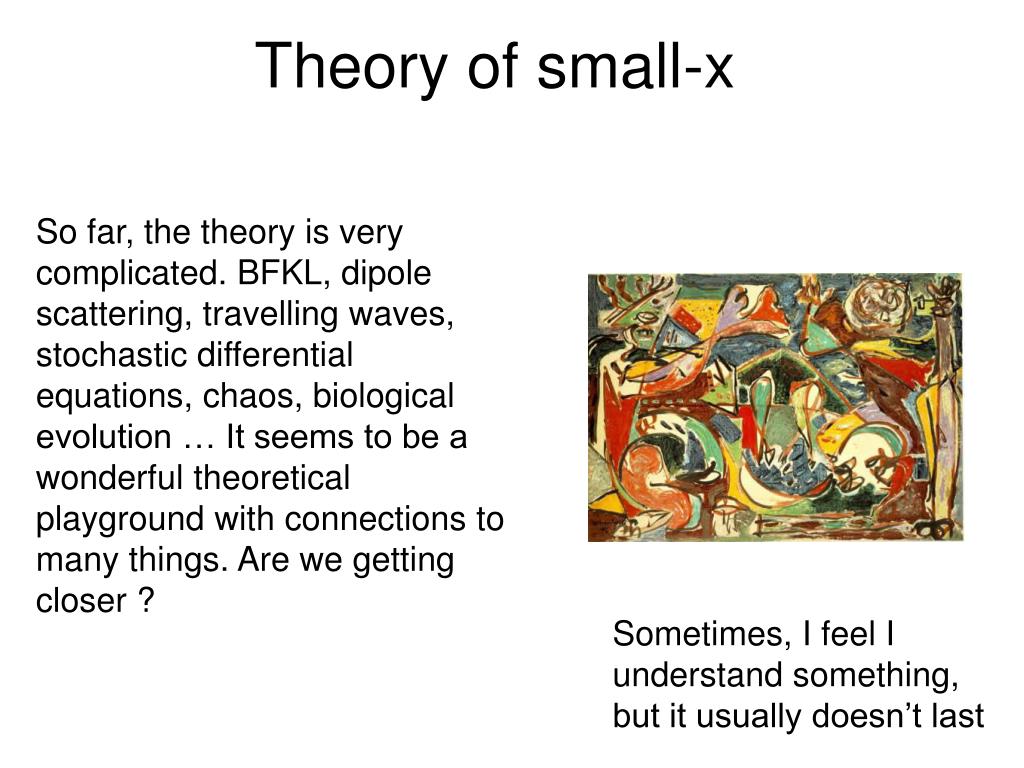 Theory of small-x

So far, the theory is very complicated. BFKL, dipole scattering, travelling waves, stochastic differential equations, chaos, biological evolution … It seems to be a wonderful theoretical playground with connections to many things. Are we getting closer ?

Sometimes, I feel I understand something, but it usually doesn’t last